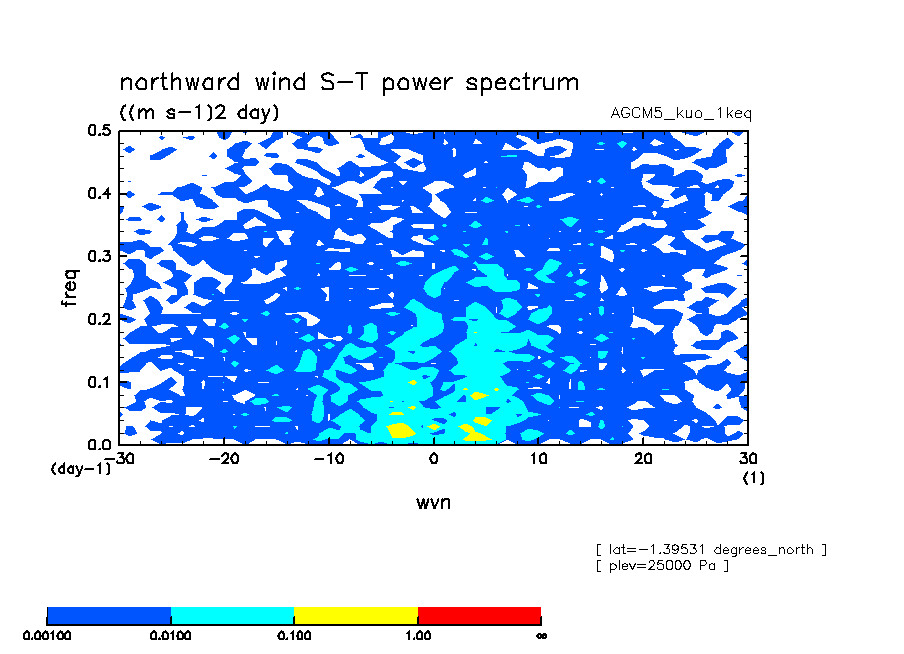 northward wind S−T power spectrum

((m s−1)2 day)

AGCM5_kuo_1keq

0.5
0.4
0.3
0.2
0.1
0.0

freq

(day−1)

−30 −20 −10 0 10 20 30

(1)

wvn

[ lat=−1.39531 degrees_north ]
[ plev=25000 Pa ]

0.00100 0.0100 0.100 1.00 ∞